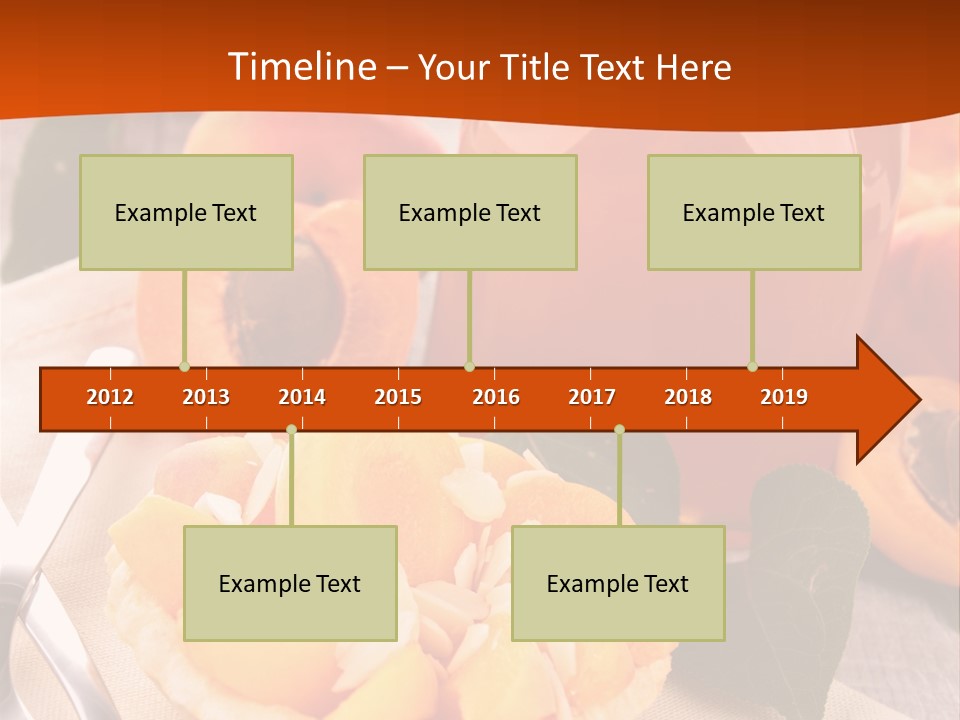 Timeline – Your Title Text Here

Example Text

Example Text

Example Text

2012 2013 2014 2015 2016 2017 2018 2019

Example Text

Example Text